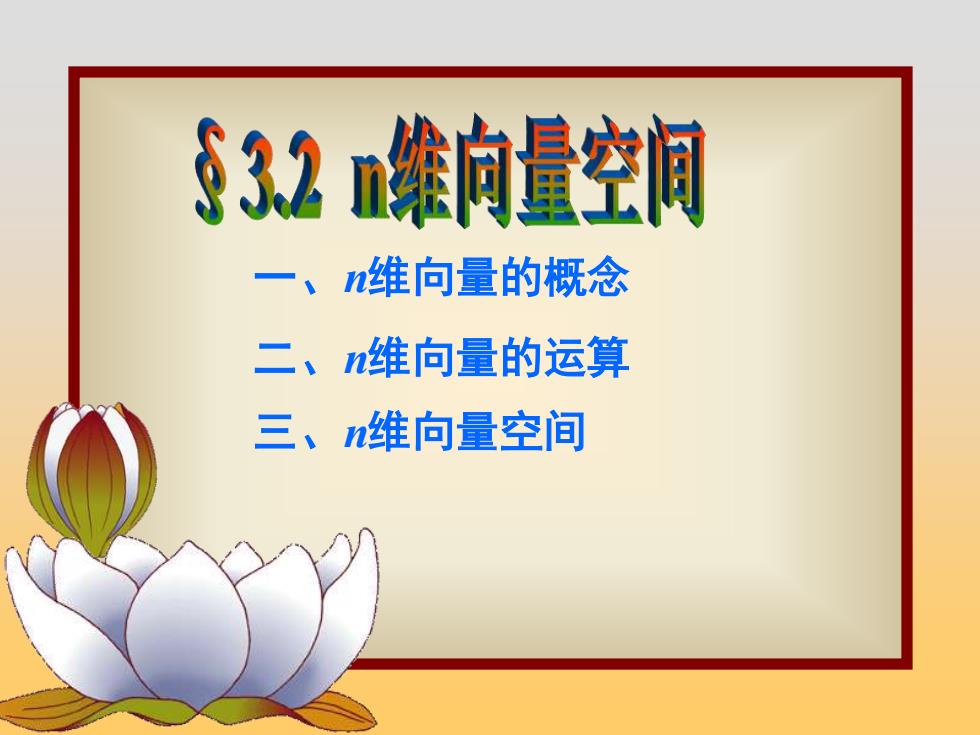 § 3.2 n维向量空间

一、$n$维向量的概念

二、$n$维向量的运算

三、$n$维向量空间